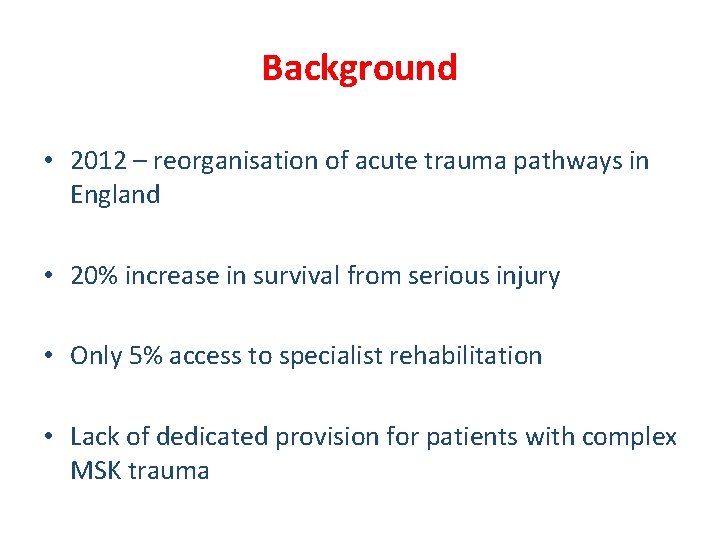 Background

• 2012 – reorganisation of acute trauma pathways in England

• 20% increase in survival from serious injury

• Only 5% access to specialist rehabilitation

• Lack of dedicated provision for patients with complex MSK trauma